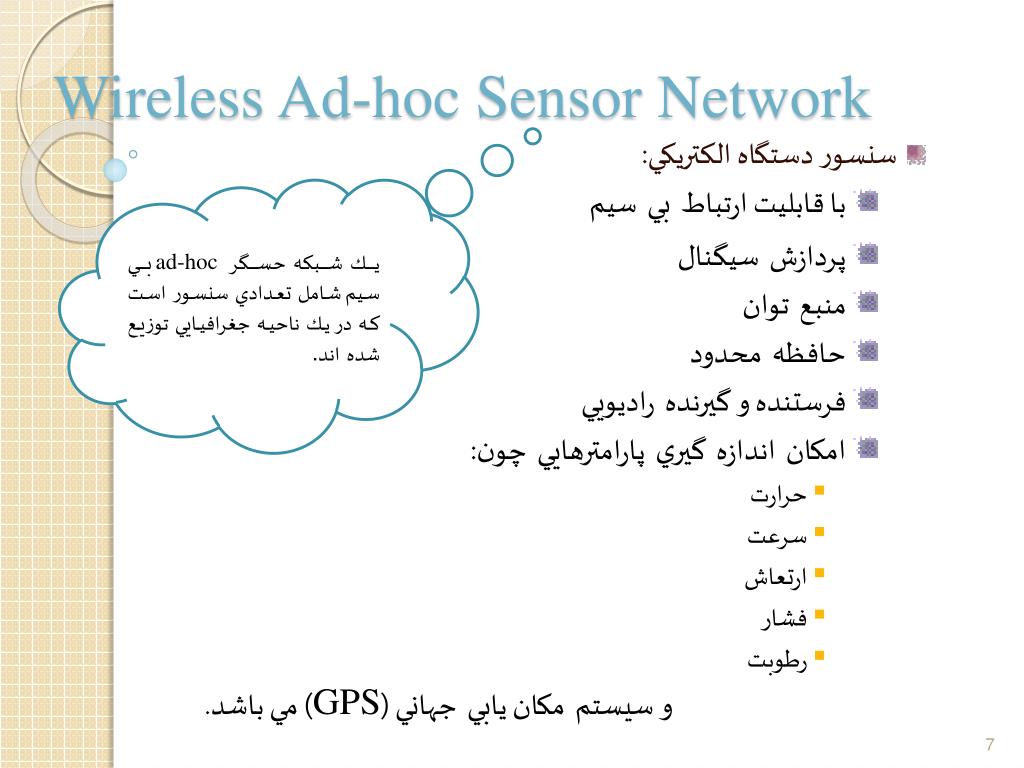 Wireless Ad-hoc Sensor Network

سنسور دستگاه الكتريكي:

با قابليت ارتباط بي سيم

پردازش سيگنال

منبع توان

حافظه محدود

فرستنده و گيرنده راديويي

امكان اندازه گيري پارامترهايي چون:

حرارت

سرعت

ارتعاش

فشار

رطوبت

و سيستم مكان يابي جهاني (GPS) مي باشد.

يك شبكه حسگر ad-hoc بي سيم شامل تعدادي سنسور است كه در يك ناحيه جغرافيايي توزيع شده اند.

7